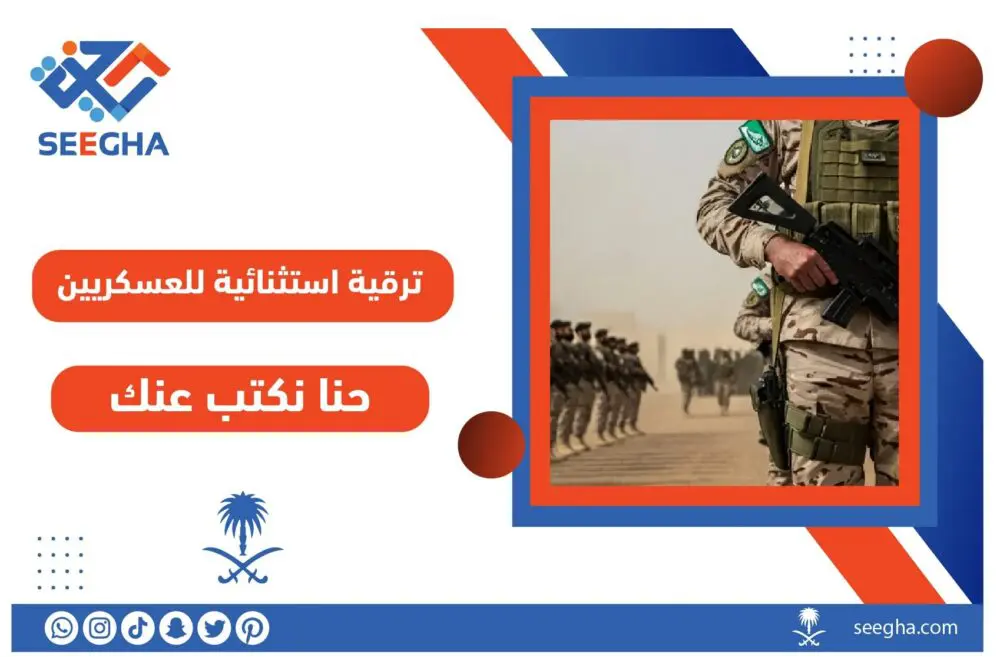 SEEGHA

ترقية استثنائية للعسكريين

حنا نكتب عنك

seegha.com